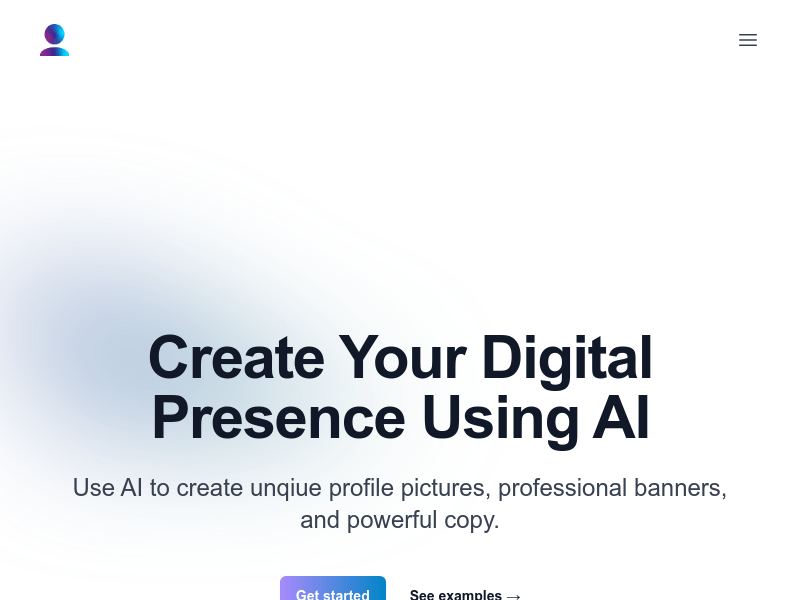 Create Your Digital Presence Using AI

Use AI to create unqiue profile pictures, professional banners, and powerful copy.

Get started

See examples →